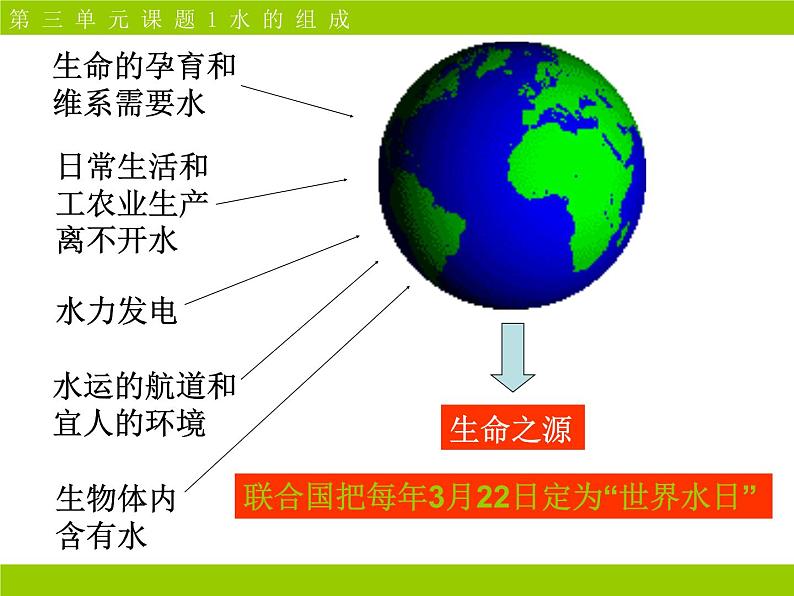 第三单元课题1水的组成

生命的孕育和维系需要水

日常生活和工农业生产离不开水

水力发电

水运的航道和宜人的环境

生物体内含有水

生命之源

联合国把每年3月22日定为“世界水日”